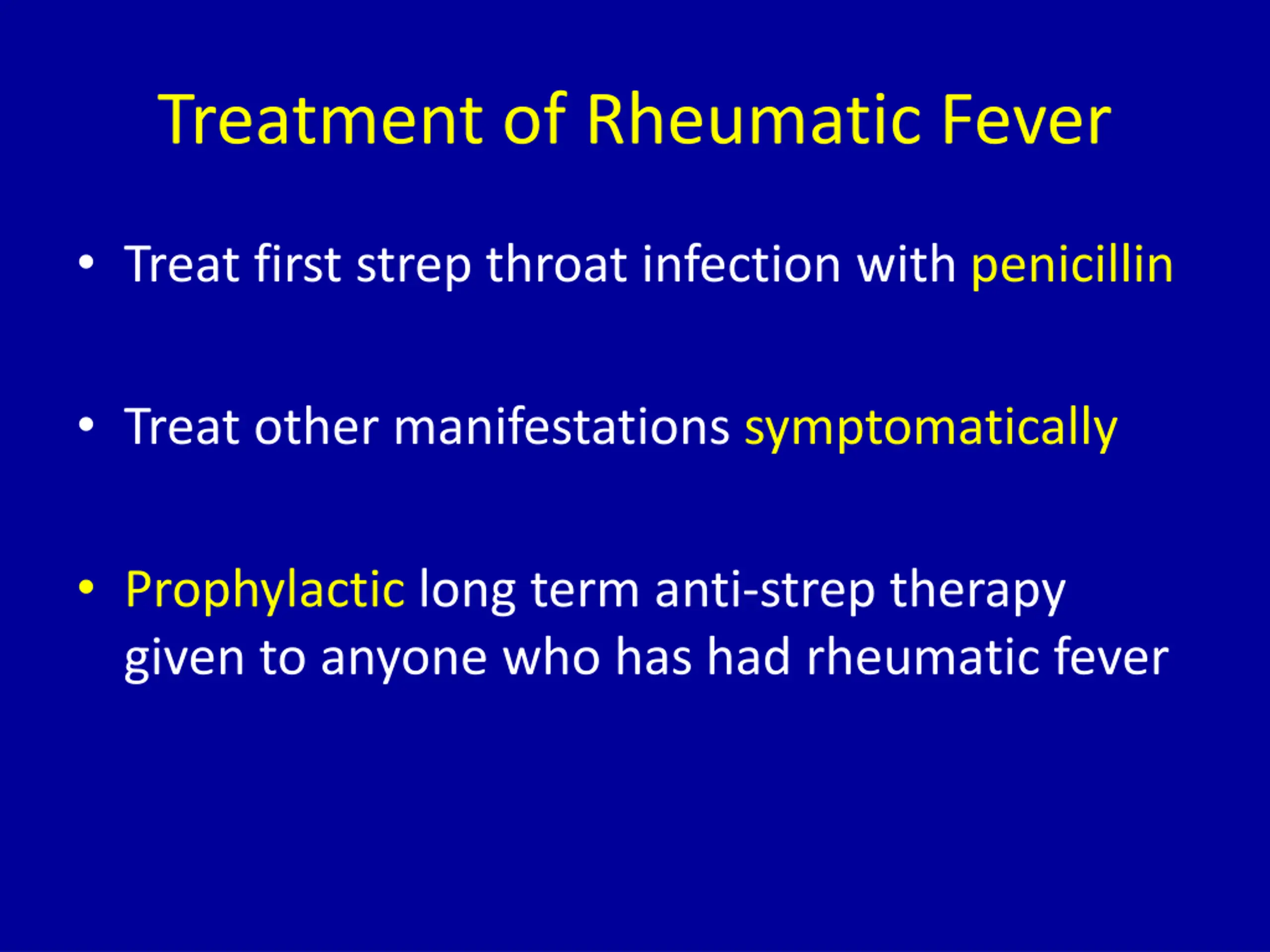 Treatment of Rheumatic Fever

• Treat first strep throat infection with penicillin

• Treat other manifestations symptomatically

• Prophylactic long term anti-strep therapy given to anyone who has had rheumatic fever